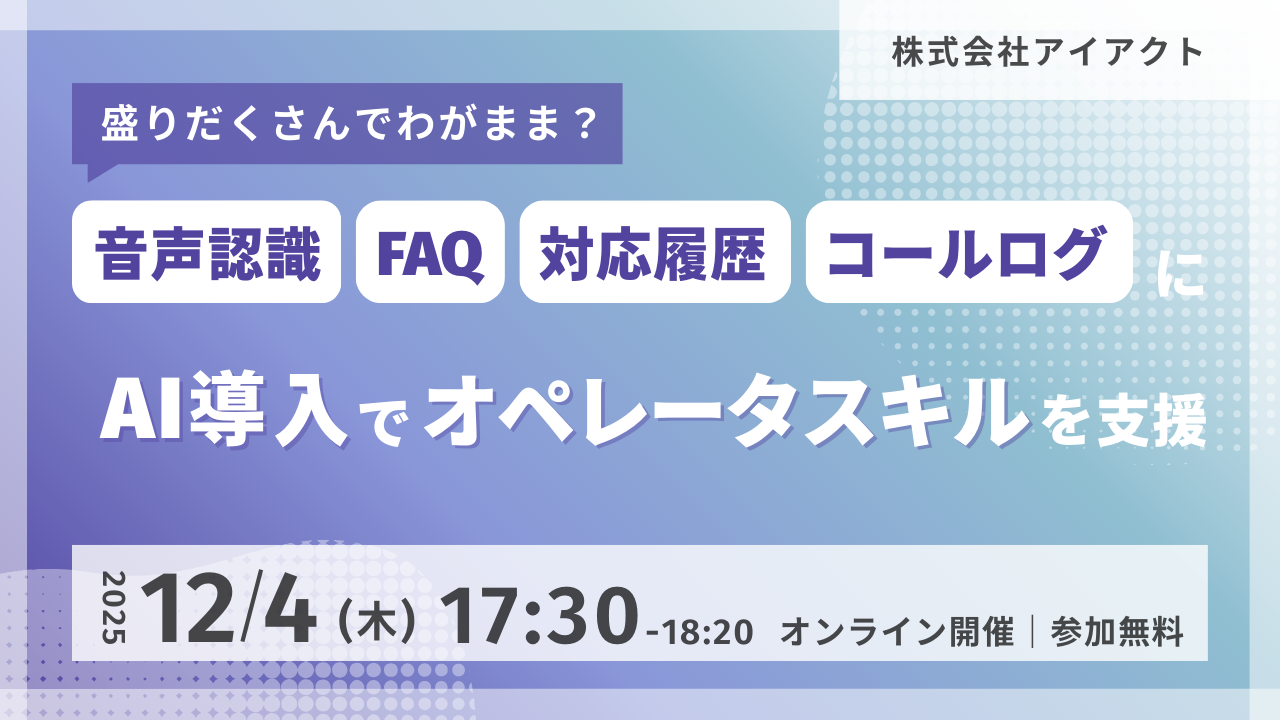 株式会社アイアクト

盛りだくさんでわがまま？

音声認識 FAQ 対応履歴 コールログ に

AI導入でオペレータスキルを支援

2025 12/4（木）17:30-18:20 オンライン開催｜参加無料